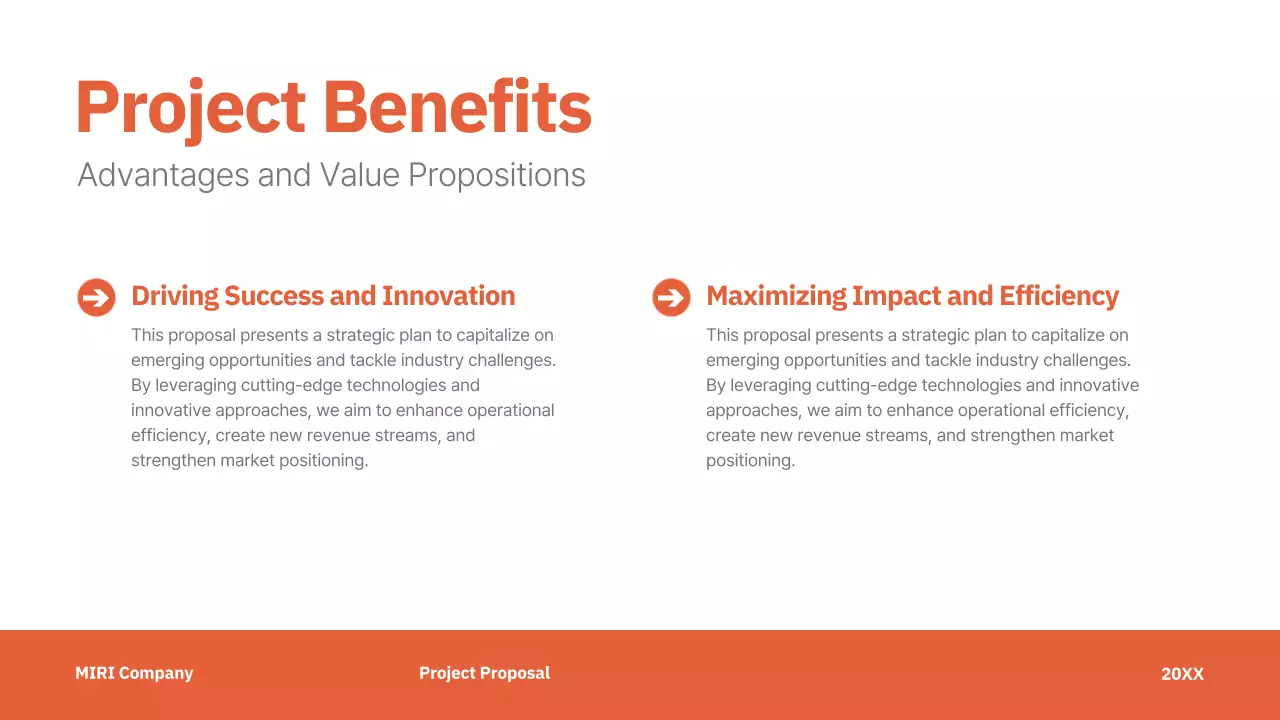 Project Benefits
Advantages and Value Propositions

Driving Success and Innovation
This proposal presents a strategic plan to capitalize on emerging opportunities and tackle industry challenges. By leveraging cutting-edge technologies and innovative approaches, we aim to enhance operational efficiency, create new revenue streams, and strengthen market positioning.

Maximizing Impact and Efficiency
This proposal presents a strategic plan to capitalize on emerging opportunities and tackle industry challenges. By leveraging cutting-edge technologies and innovative approaches, we aim to enhance operational efficiency, create new revenue streams, and strengthen market positioning.

MIRI Company
Project Proposal
20XX